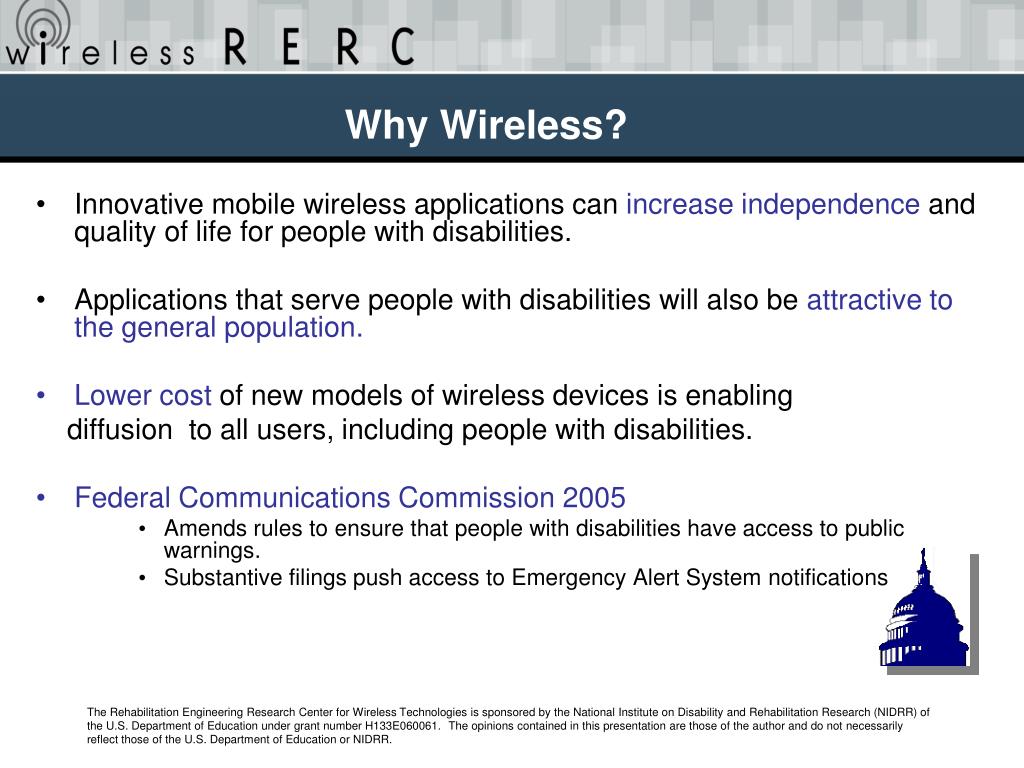 wireless R E R C

Why Wireless?

• Innovative mobile wireless applications can increase independence and quality of life for people with disabilities.

• Applications that serve people with disabilities will also be attractive to the general population.

• Lower cost of new models of wireless devices is enabling diffusion to all users, including people with disabilities.

• Federal Communications Commission 2005
  • Amends rules to ensure that people with disabilities have access to public warnings.
  • Substantive filings push access to Emergency Alert System notifications

The Rehabilitation Engineering Research Center for Wireless Technologies is sponsored by the National Institute on Disability and Rehabilitation Research (NIDRR) of the U.S. Department of Education under grant number H133E060061. The opinions contained in this presentation are those of the author and do not necessarily reflect those of the U.S. Department of Education or NIDRR.